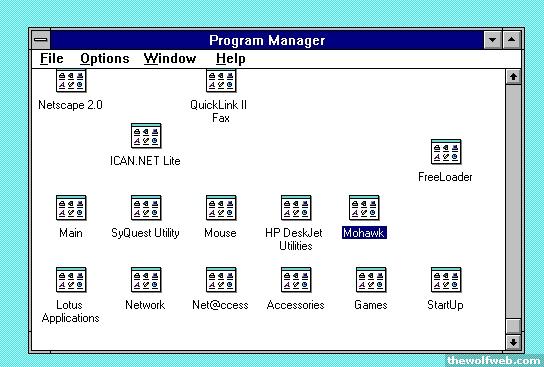 Program Manager

File Options Window Help

Netscape 2.0

QuickLink II Fax

ICAN.NET Lite

FreeLoader

Main

SyQuest Utility

Mouse

HP DeskJet Utilities

Mohawk

Lotus Applications

Network

Net@ccess

Accessories

Games

StartUp

thewolfweb.com